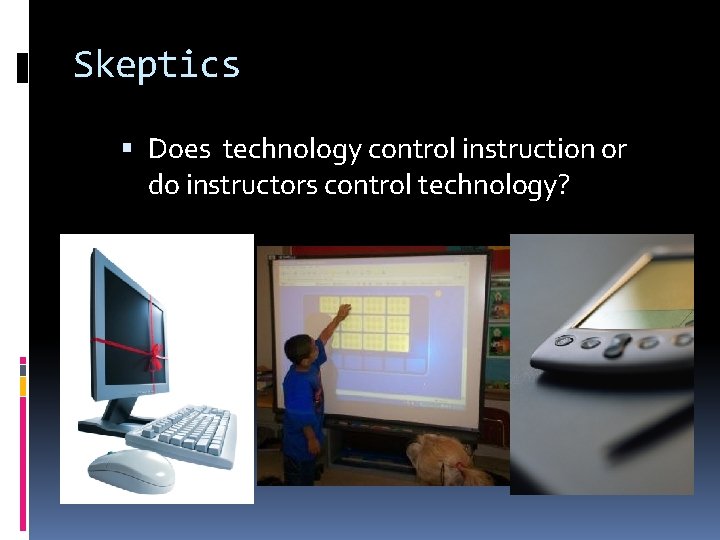 Skeptics

▪ Does  technology control instruction or do instructors control technology?